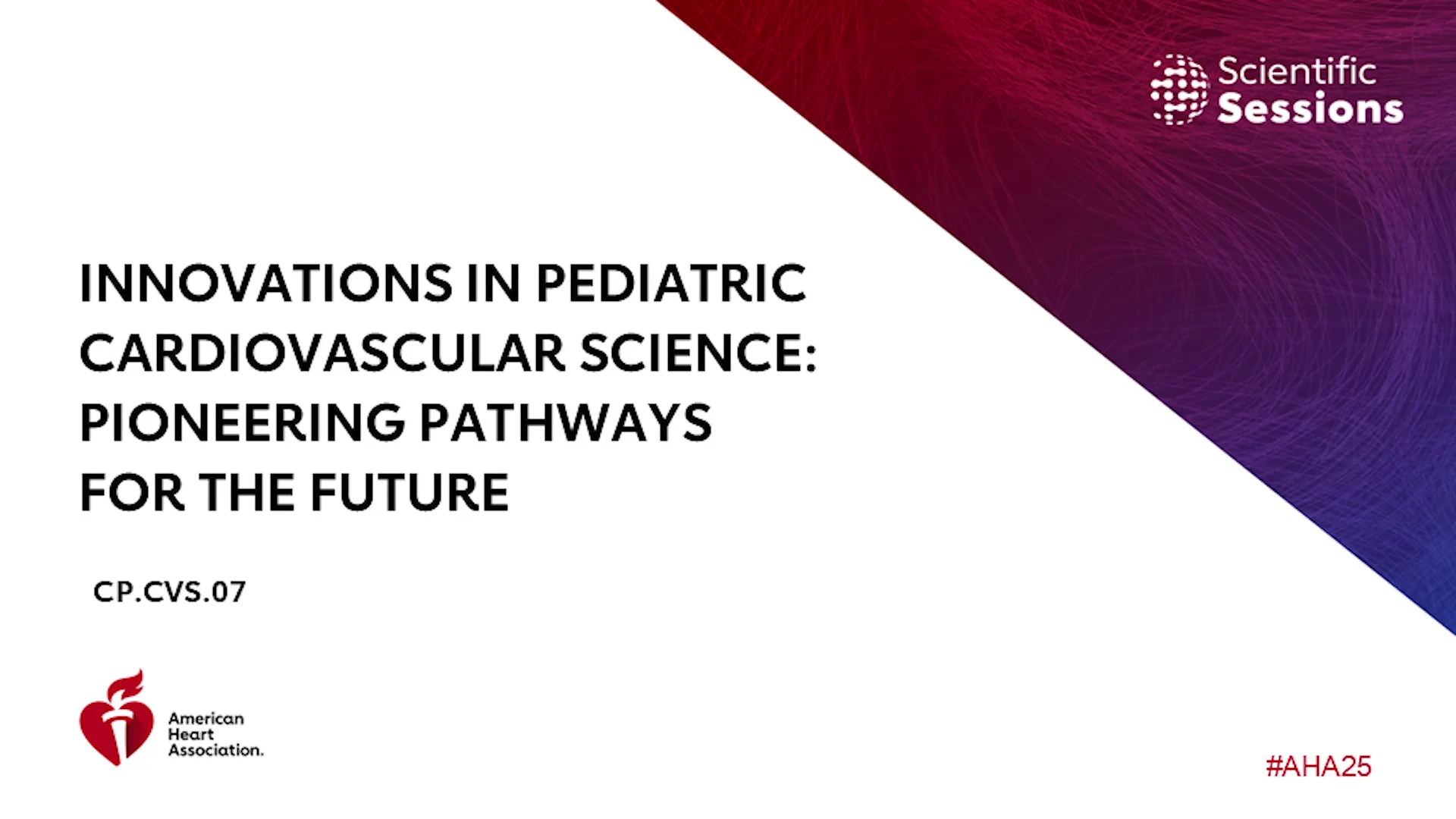 Scientific Sessions

INNOVATIONS IN PEDIATRIC CARDIOVASCULAR SCIENCE: PIONEERING PATHWAYS FOR THE FUTURE

CP.CVS.07

American Heart Association.

#AHA25